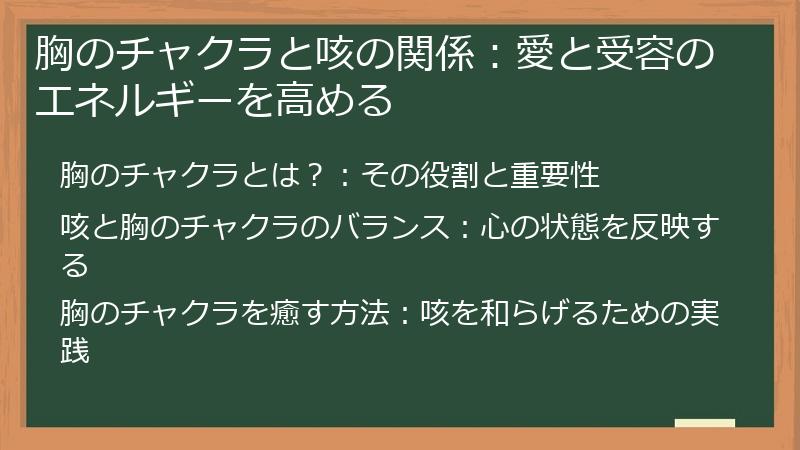 胸のチャクラと咳の関係：愛と受容のエネルギーを高める

胸のチャクラとは？：その役割と重要性

咳と胸のチャクラのバランス：心の状態を反映する

胸のチャクラを癒す方法：咳を和らげるための実践